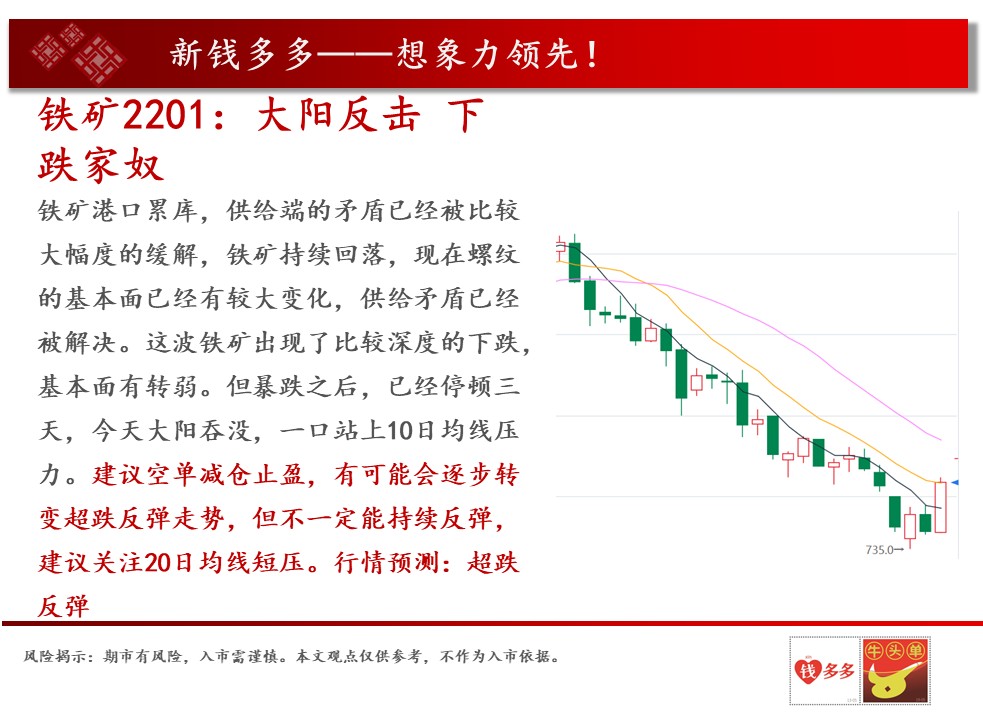 新钱多多——想象力领先!

铁矿2201：大阳反击 下跌家奴

铁矿港口累库，供给端的矛盾已经被比较大幅度的缓解，铁矿持续回落，现在螺纹的基本面已经有较大变化，供给矛盾已经被解决。这波铁矿出现了比较深度的下跌，基本面有转弱。但暴跌之后，已经停顿三天，今天大阳吞没，一口站上10日均线压力。建议空单减仓止盈，有可能会逐步转变超跌反弹走势，但不一定能持续反弹，建议关注20日均线短压。行情预测：超跌反弹

735.0

风险揭示：期市有风险，入市需谨慎。本文观点仅供参考，不作为入市依据。

钱多多

牛头单